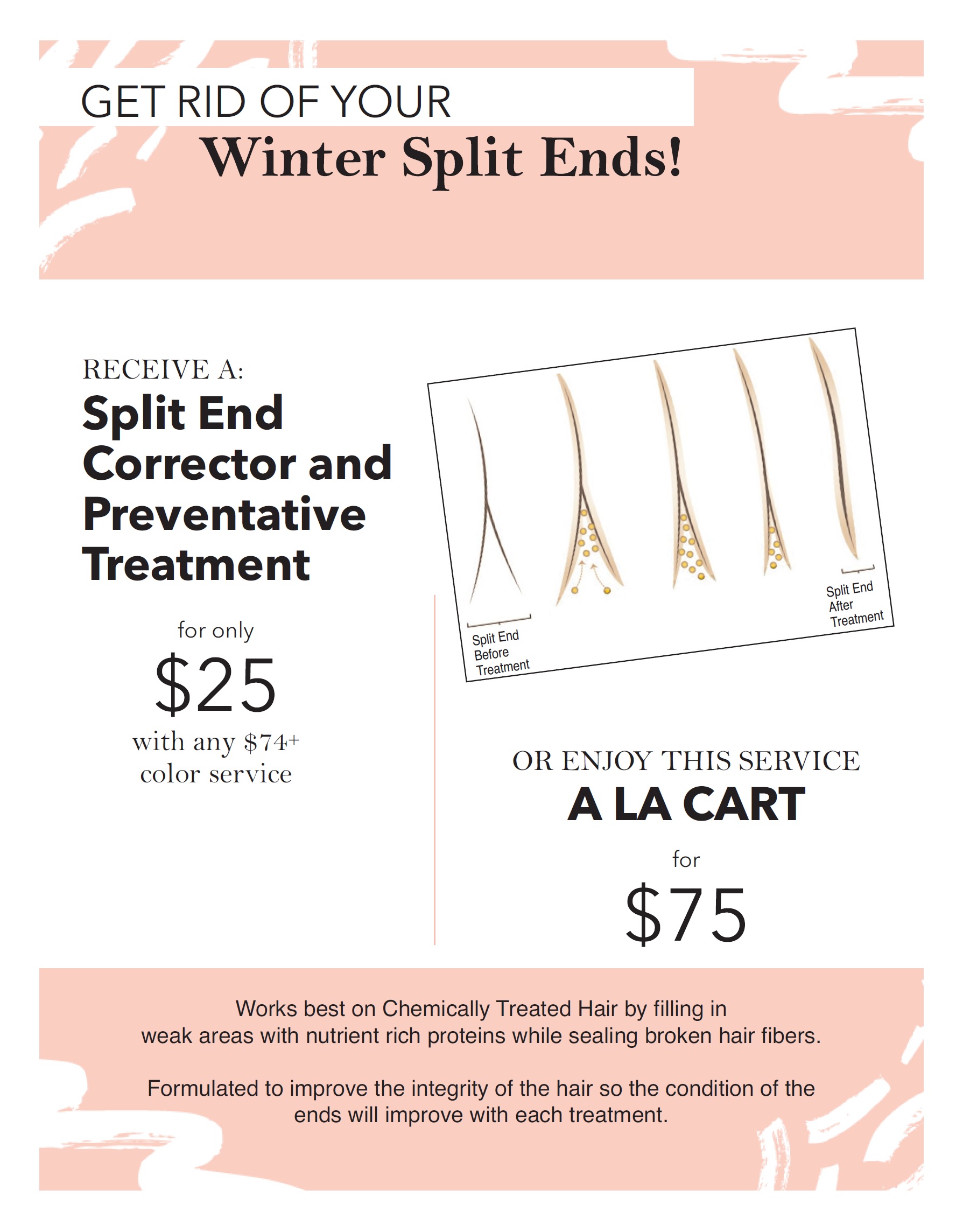 GET RID OF YOUR
Winter Split Ends!

RECEIVE A:
Split End Corrector and Preventative Treatment

for only
$25
with any $74+ color service

Split End Before Treatment

Split End After Treatment

OR ENJOY THIS SERVICE
A LA CART
for
$75

Works best on Chemically Treated Hair by filling in weak areas with nutrient rich proteins while sealing broken hair fibers.

Formulated to improve the integrity of the hair so the condition of the ends will improve with each treatment.